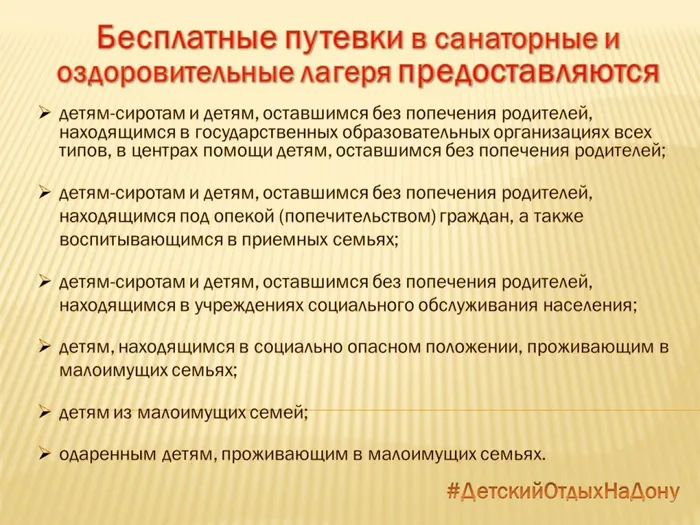 Бесплатные путевки в санаторные и оздоровительные лагеря предоставляются

➢ детям-сиротам и детям, оставшимся без попечения родителей, находящимся в государственных образовательных организациях всех типов, в центрах помощи детям, оставшимся без попечения родителей;

➢ детям-сиротам и детям, оставшимся без попечения родителей, находящимся под опекой (попечительством) граждан, а также воспитывающимся в приемных семьях;

➢ детям-сиротам и детям, оставшимся без попечения родителей, находящимся в учреждениях социального обслуживания населения;

➢ детям, находящимся в социально опасном положении, проживающим в малоимущих семьях;

➢ детям из малоимущих семей;

➢ одаренным детям, проживающим в малоимущих семьях.

#ДетскийОтдыхНаДону